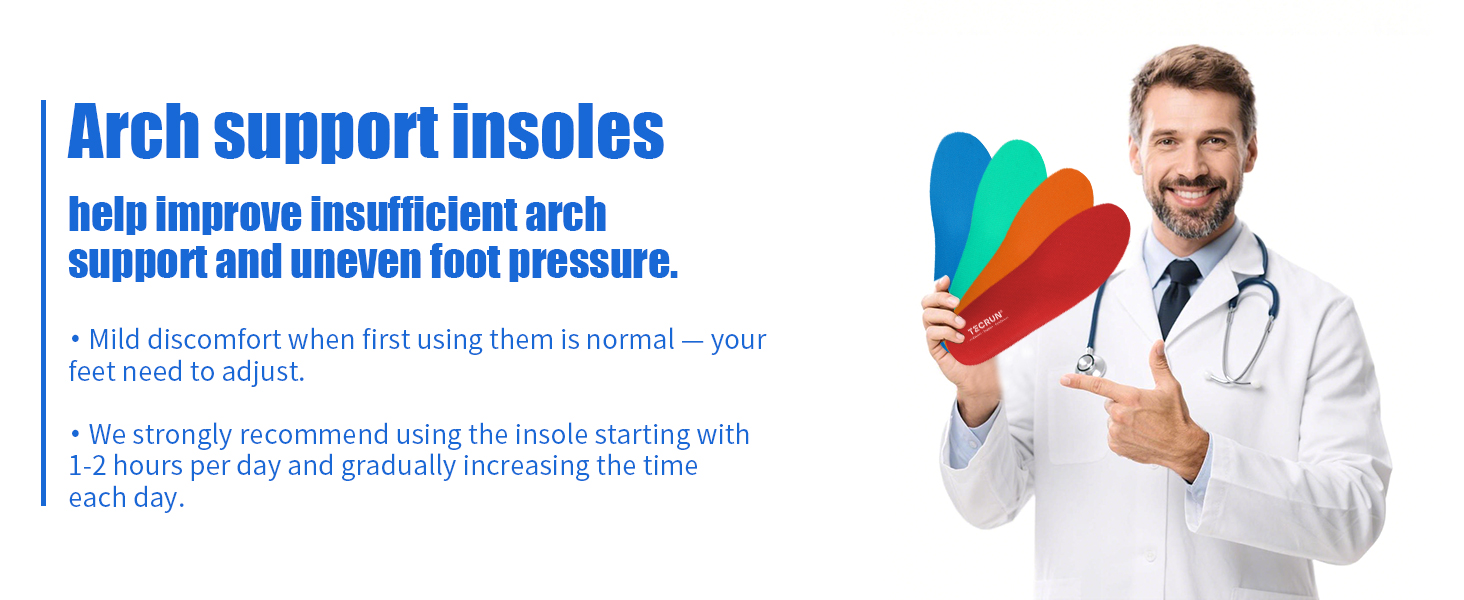 Arch support insoles

help improve insufficient arch support and uneven foot pressure.

• Mild discomfort when first using them is normal — your feet need to adjust.

• We strongly recommend using the insole starting with 1-2 hours per day and gradually increasing the time each day.

TECRUN